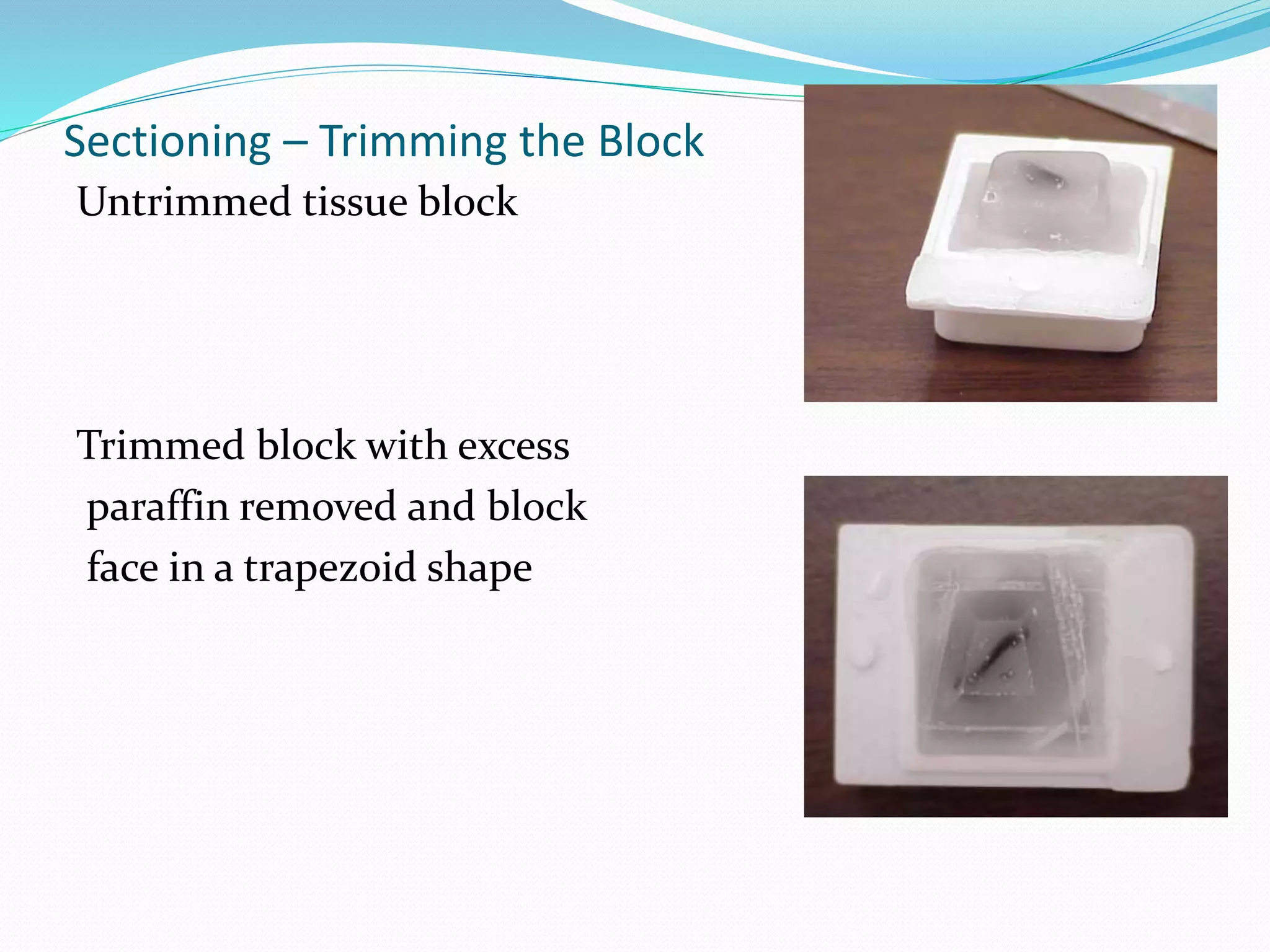 Sectioning – Trimming the Block

Untrimmed tissue block

Trimmed block with excess paraffin removed and block face in a trapezoid shape